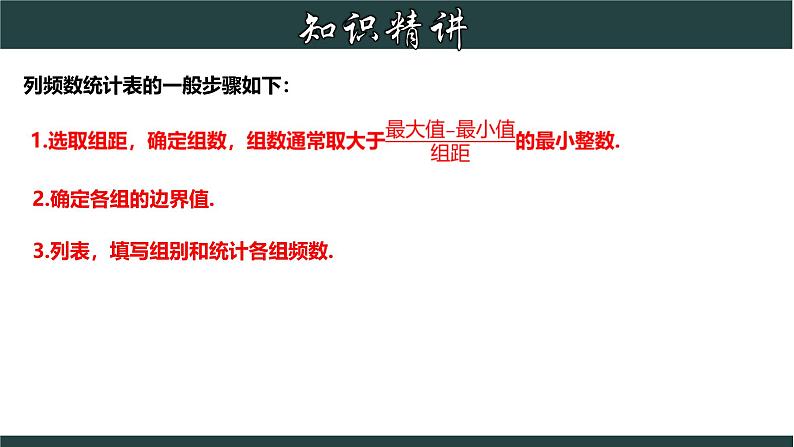 知识精讲

列频数统计表的一般步骤如下：

1.选取组距，确定组数，组数通常取大于$\frac{最大值-最小值}{组距}$的最小整数.

2.确定各组的边界值.

3.列表，填写组别和统计各组频数.